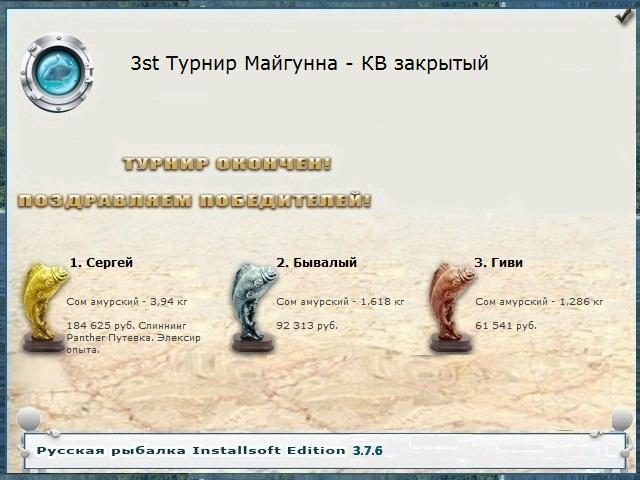 3st Турнир Майгунна - КВ закрытый

ТУРНИР ОКОНЧЕН!

ПОЗДРАВЛЯЕМ ПОБЕДИТЕЛЕЙ!

1. Сергей

Сом амурский - 3,94 кг

184 625 руб. Спиннинг Panther Путевка. Элексир опыта.

2. Бывалый

Сом амурский - 1,618 кг

92 313 руб.

3. Гиви

Сом амурский - 1,286 кг

61 541 руб.

Русская рыбалка Installsoft Edition 3.7.6